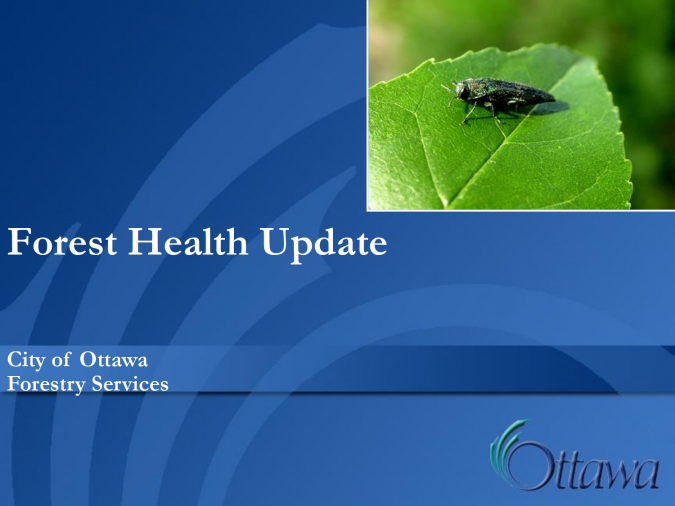 Forest Health Update

City of Ottawa
Forestry Services

Ottawa